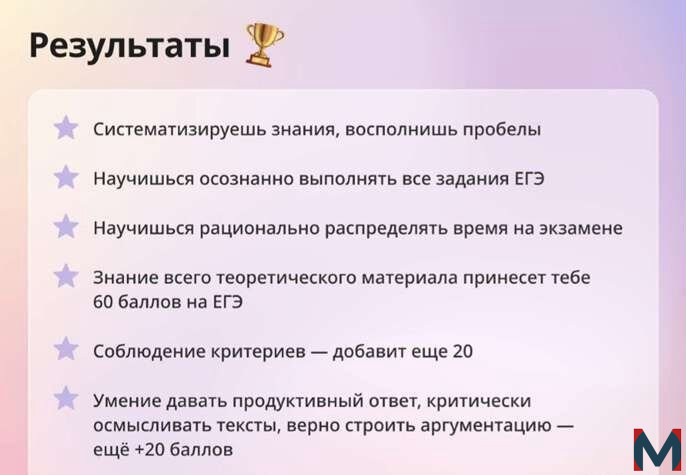 Результаты

Систематизируешь знания, восполнишь пробелы

Научишься осознанно выполнять все задания ЕГЭ

Научишься рационально распределять время на экзамене

Знание всего теоретического материала принесет тебе 60 баллов на ЕГЭ

Соблюдение критериев — добавит еще 20

Умение давать продуктивный ответ, критически осмысливать тексты, верно строить аргументацию — ещё +20 баллов

M